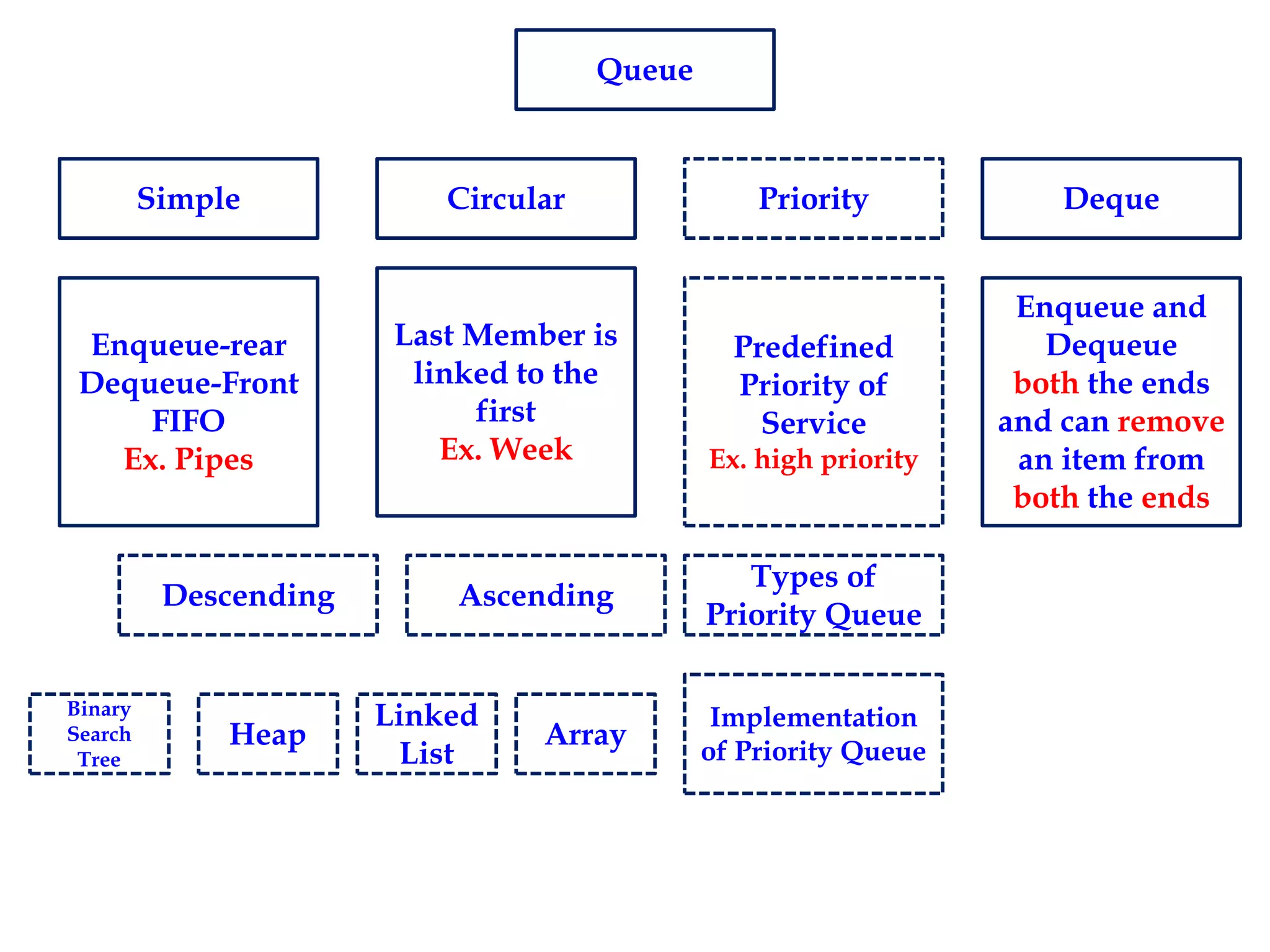 Queue

Simple

Circular

Priority

Deque

Enqueue-rear
Dequeue-Front
FIFO
Ex. Pipes

Last Member is linked to the first
Ex. Week

Predefined Priority of Service
Ex. high priority

Enqueue and Dequeue both the ends and can remove an item from both the ends

Descending

Ascending

Types of Priority Queue

Binary Search Tree

Heap

Linked List

Array

Implementation of Priority Queue